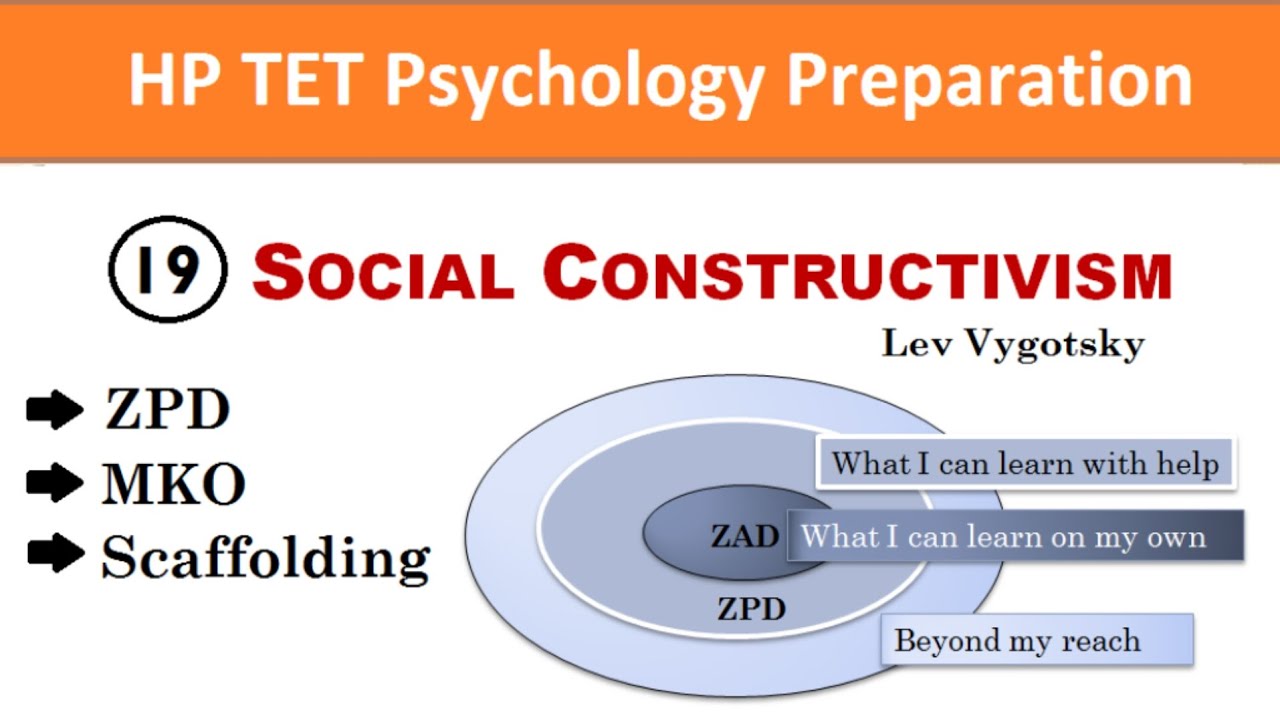 HP TET Psychology Preparation

19 SOCIAL CONSTRUCTIVISM

Lev Vygotsky

ZPD
MKO
Scaffolding

What I can learn with help
ZAD
What I can learn on my own
ZPD
Beyond my reach